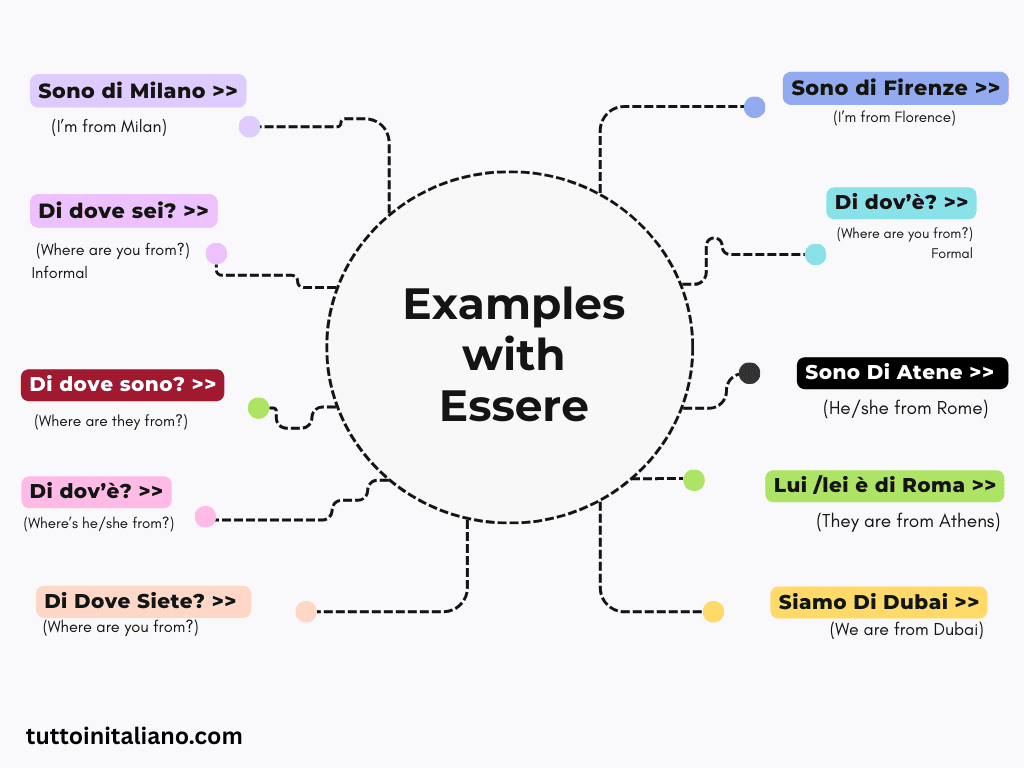 Sono di Milano >>
(I'm from Milan)

Di dove sei? >>
(Where are you from?)
Informal

Di dove sono? >>
(Where are they from?)

Di dov'è? >>
(Where's he/she from?)

Di Dove Siete? >>
(Where are you from?)

Examples with Essere

Sono di Firenze >>
(I'm from Florence)

Di dov'è? >>
(Where are you from?)
Formal

Sono Di Atene >>
(He/she from Rome)

Lui /lei è di Roma >>
(They are from Athens)

Siamo Di Dubai >>
(We are from Dubai)

tuttoinitaliano.com